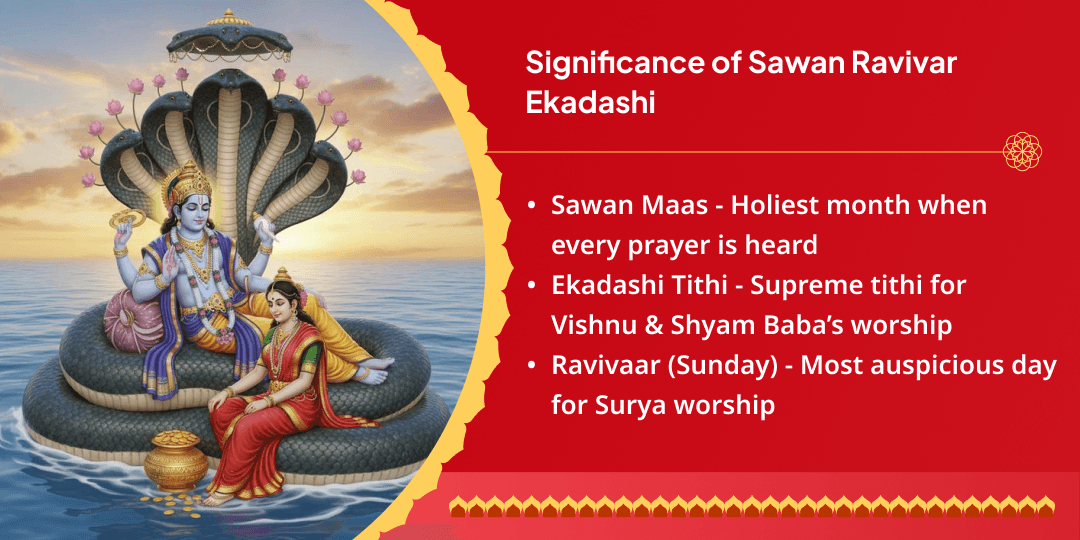 Significance of Sawan Ravivar Ekadashi

• Sawan Maas - Holiest month when every prayer is heard
• Ekadashi Tithi - Supreme tithi for Vishnu & Shyam Baba's worship
• Ravivaar (Sunday) - Most auspicious day for Surya worship